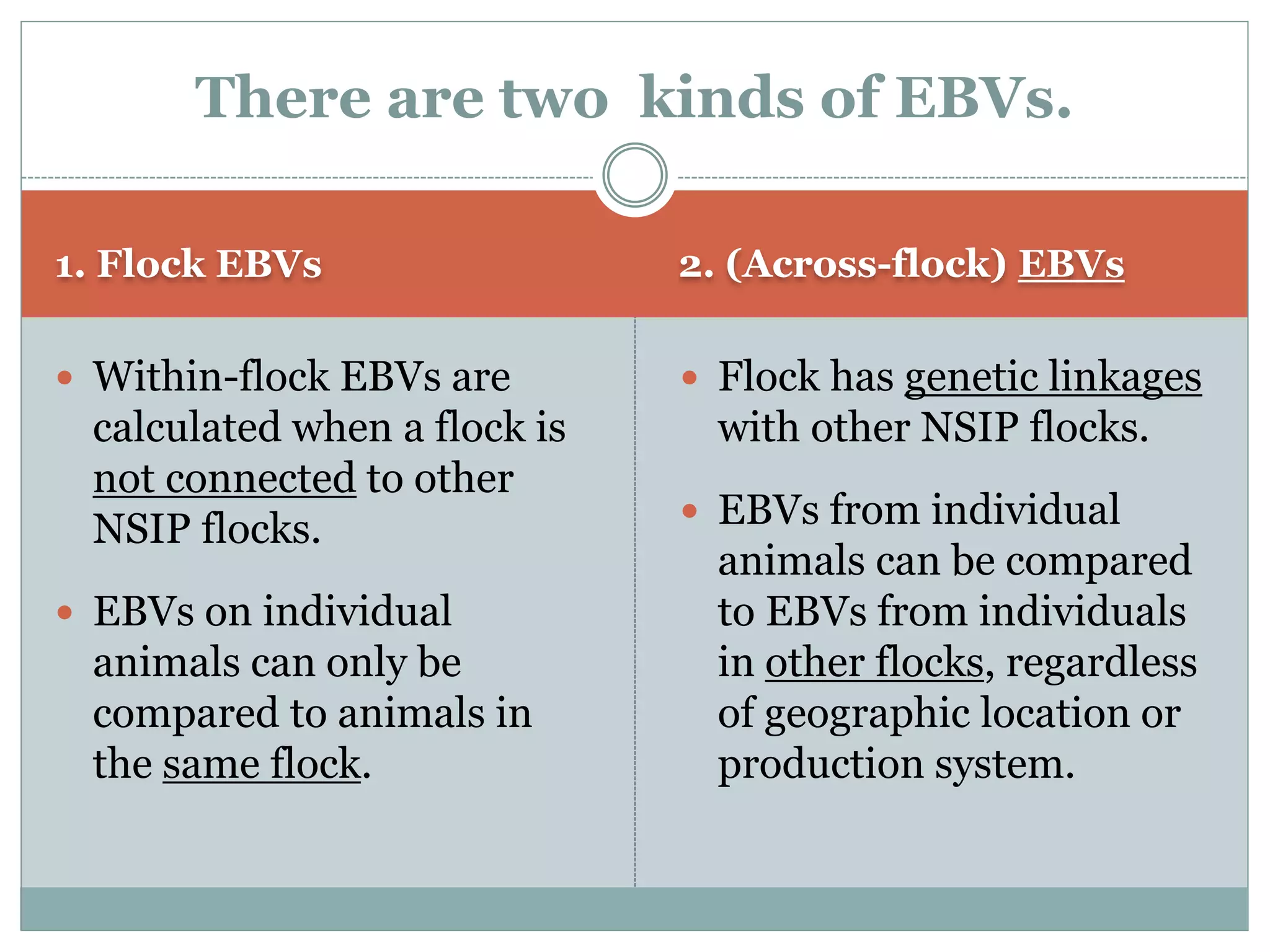 There are two kinds of EBVs.

1. Flock EBVs

- Within-flock EBVs are calculated when a flock is not connected to other NSIP flocks.
- EBVs on individual animals can only be compared to animals in the same flock.

2. (Across-flock) EBVs

- Flock has genetic linkages with other NSIP flocks.
- EBVs from individual animals can be compared to EBVs from individuals in other flocks, regardless of geographic location or production system.